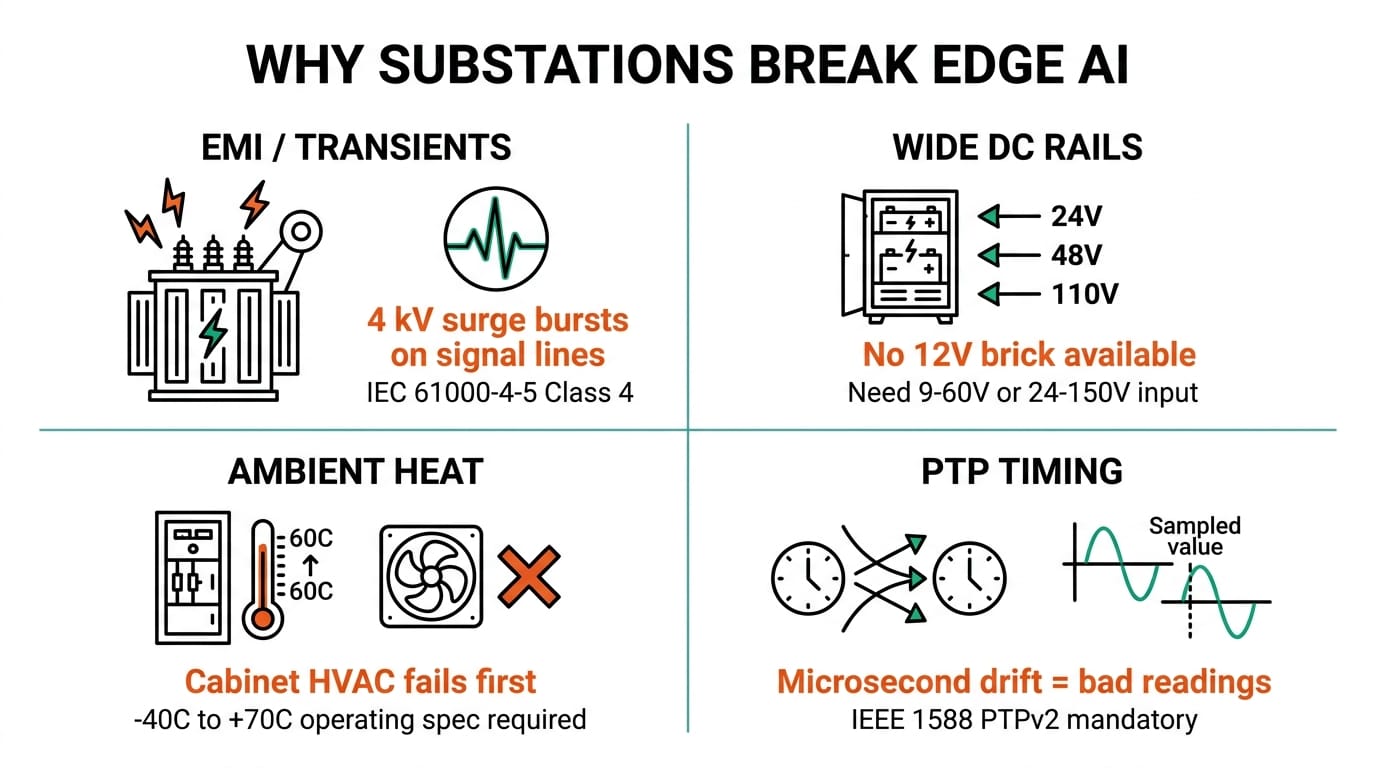 WHY SUBSTATIONS BREAK EDGE AI

EMI / TRANSIENTS

4 kV surge bursts on signal lines
IEC 61000-4-5 Class 4

WIDE DC RAILS

24V
48V
110V

No 12V brick available
Need 9-60V or 24-150V input

AMBIENT HEAT

60C
↑
60C

Cabinet HVAC fails first
-40C to +70C operating spec required

PTP TIMING

Sampled value

Microsecond drift = bad readings
IEEE 1588 PTPv2 mandatory